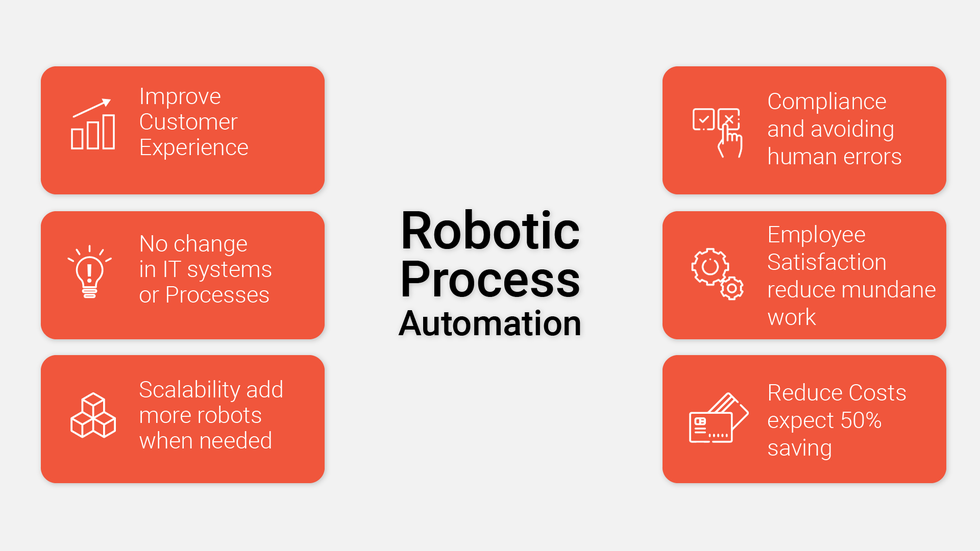 Improve Customer Experience

No change in IT systems or Processes

Scalability add more robots when needed

Robotic Process Automation

Compliance and avoiding human errors

Employee Satisfaction reduce mundane work

Reduce Costs expect 50% saving